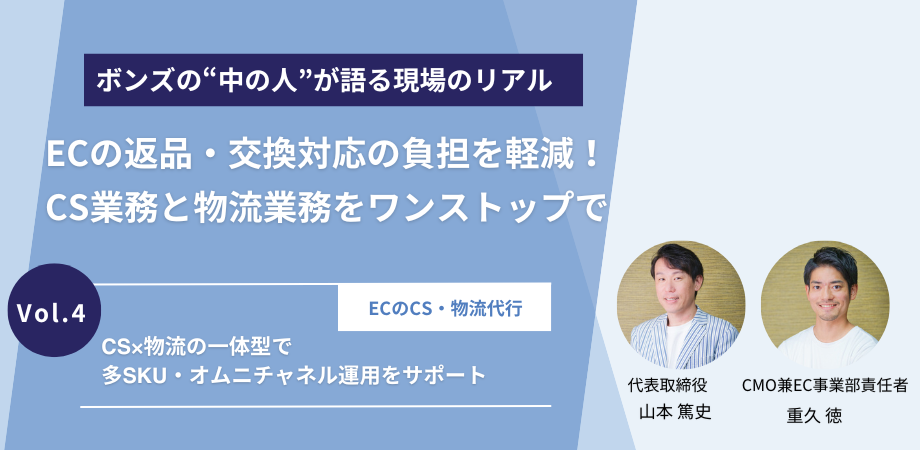 ボンズの“中の人”が語る現場のリアル

ECの返品・交換対応の負担を軽減！
CS業務と物流業務をワンストップで

Vol.4

ECのCS・物流代行

CS×物流の一体型で
多SKU・オムニチャネル運用をサポート

代表取締役
山本 篤史

CMO兼EC事業部責任者
重久 徳